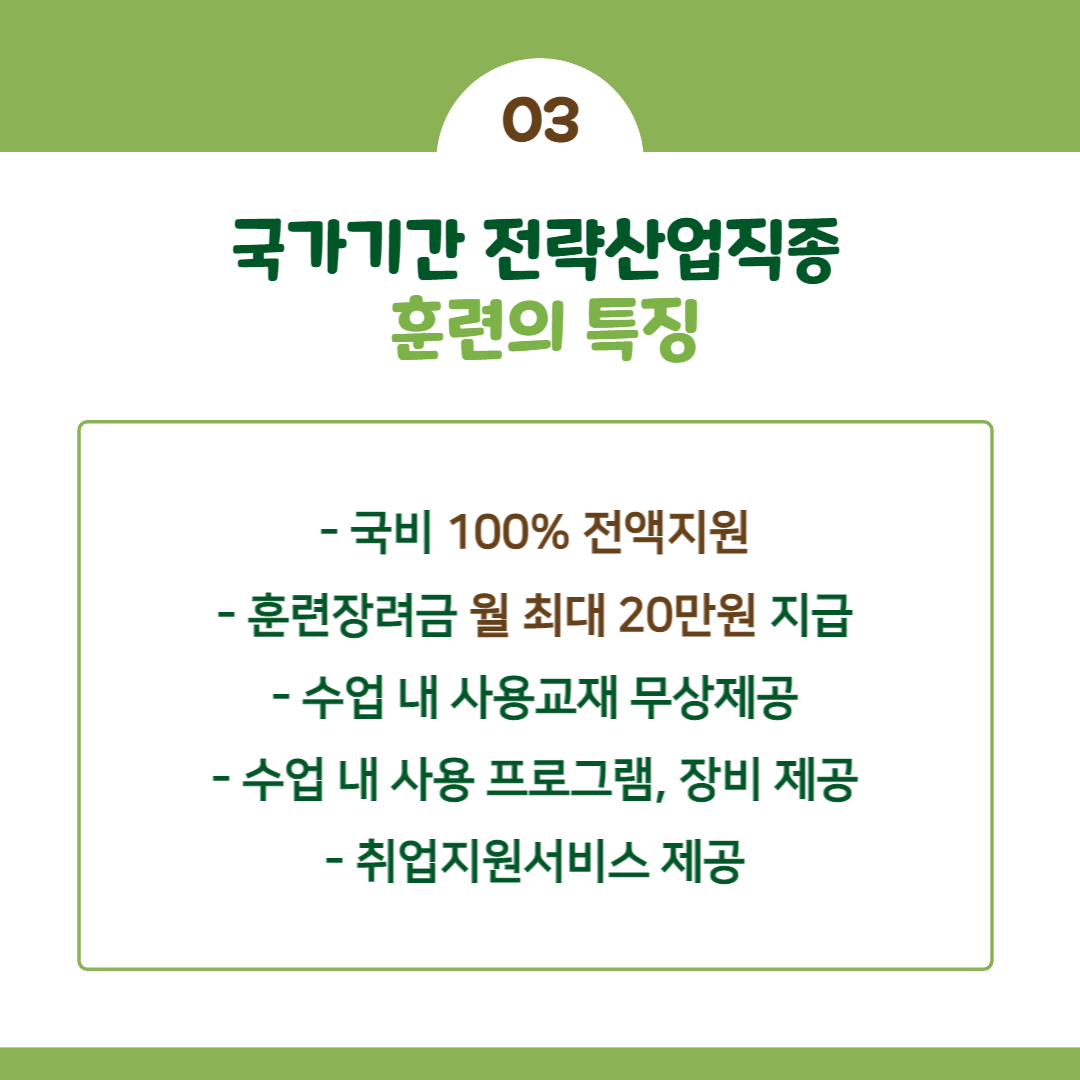 03

국가기간 전략산업직종
훈련의 특징

- 국비 100% 전액지원
- 훈련장려금 월 최대 20만원 지급
- 수업 내 사용교재 무상제공
- 수업 내 사용 프로그램, 장비 제공
- 취업지원서비스 제공